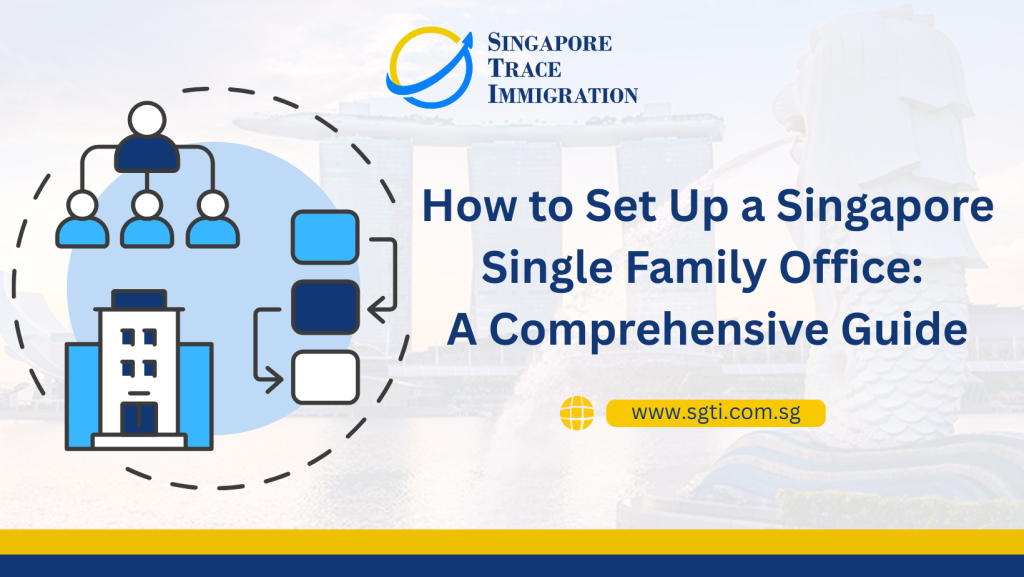 SINGAPORE
TRACE
IMMIGRATION

How to Set Up a Singapore Single Family Office: A Comprehensive Guide

www.sgti.com.sg